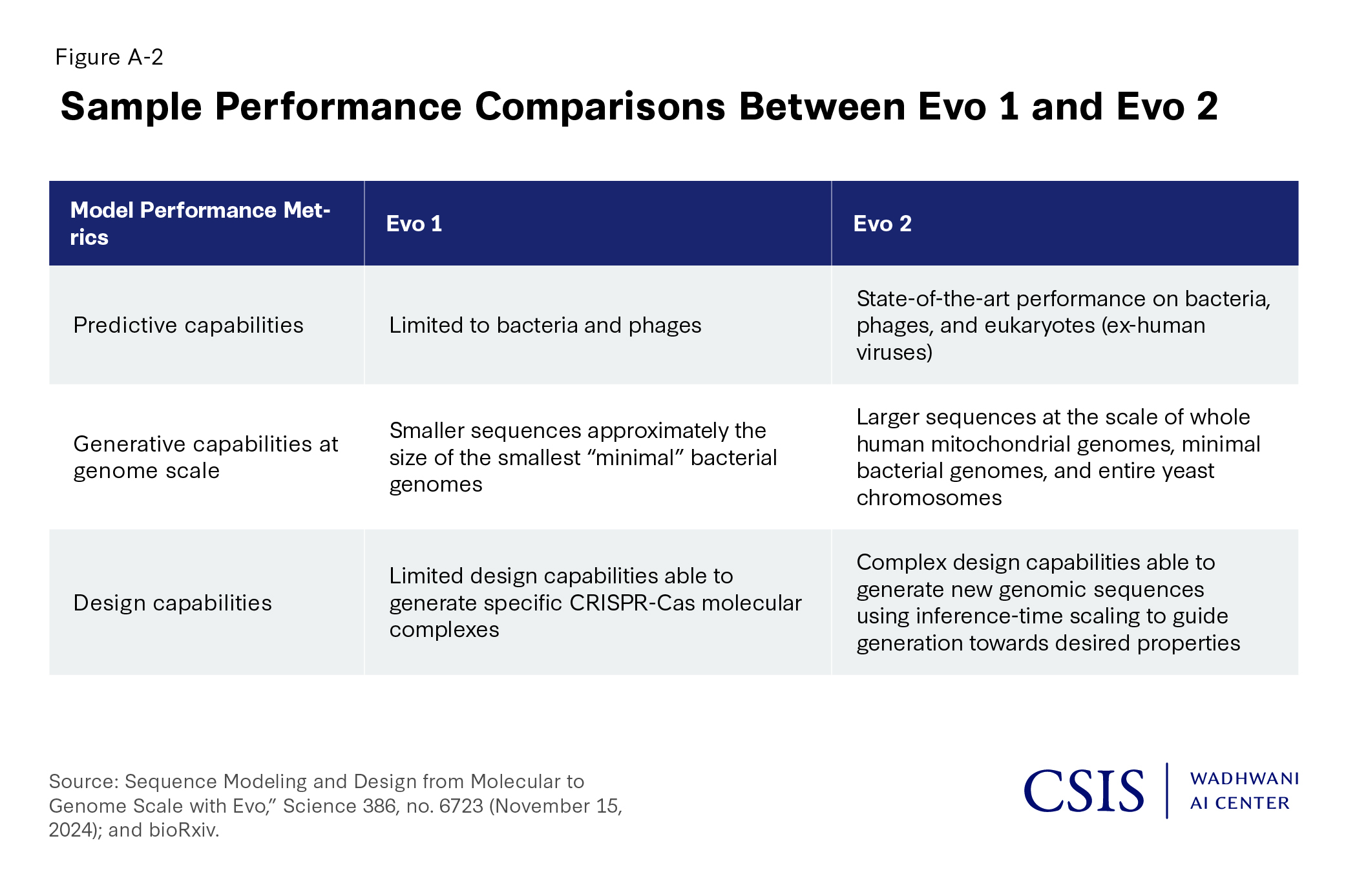 Figure A-2

Sample Performance Comparisons Between Evo 1 and Evo 2

| Model Performance Metrics | Evo 1 | Evo 2 |
|---|---|---|
| Predictive capabilities | Limited to bacteria and phages | State-of-the-art performance on bacteria, phages, and eukaryotes (ex-human viruses) |
| Generative capabilities at genome scale | Smaller sequences approximately the size of the smallest “minimal” bacterial genomes | Larger sequences at the scale of whole human mitochondrial genomes, minimal bacterial genomes, and entire yeast chromosomes |
| Design capabilities | Limited design capabilities able to generate specific CRISPR-Cas molecular complexes | Complex design capabilities able to generate new genomic sequences using inference-time scaling to guide generation towards desired properties |

Source: Sequence Modeling and Design from Molecular to Genome Scale with Evo,” Science 386, no. 6723 (November 15, 2024); and bioRxiv.

CSIS | WADHWANI AI CENTER